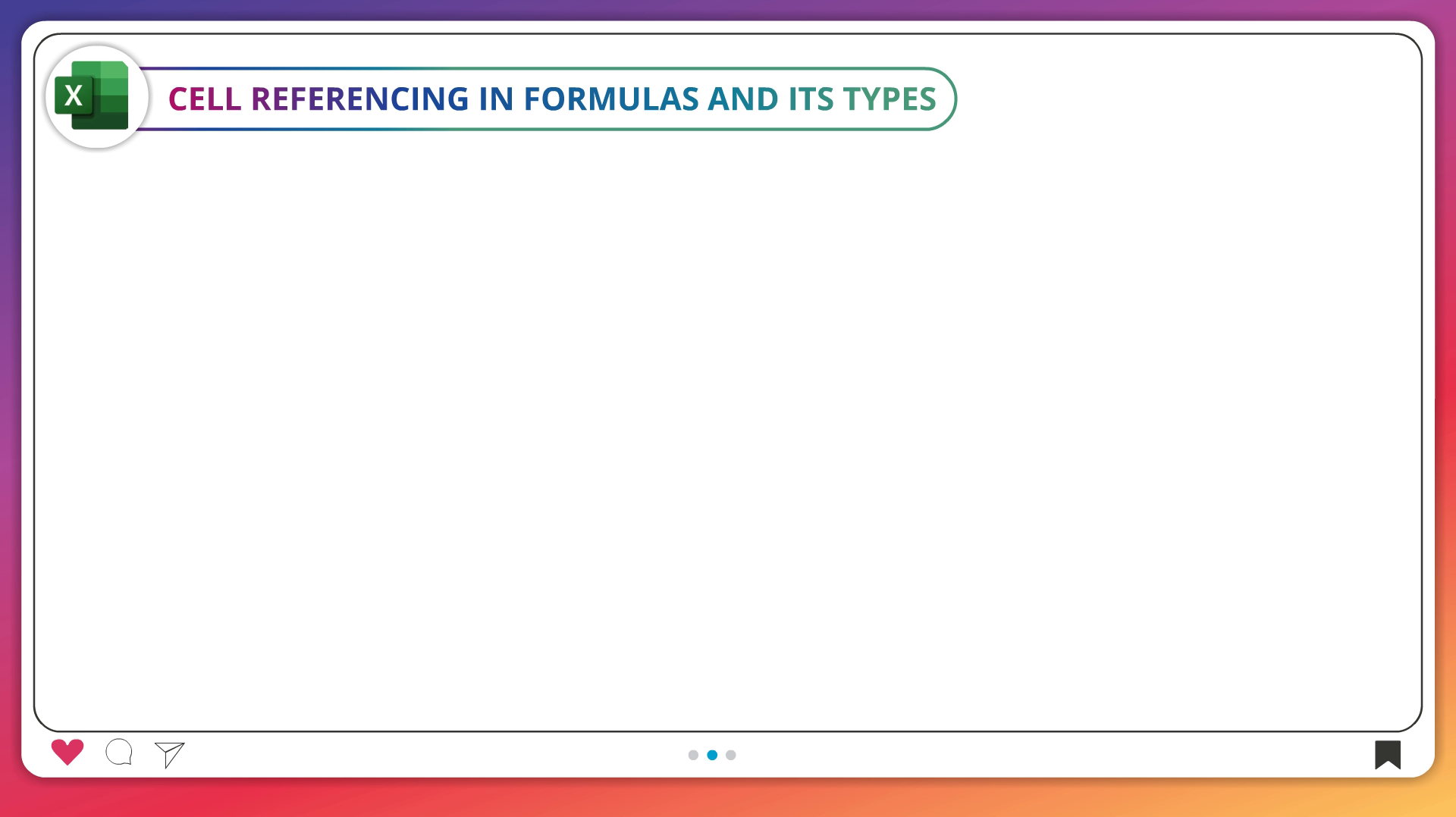 X

CELL REFERENCING IN FORMULAS AND ITS TYPES